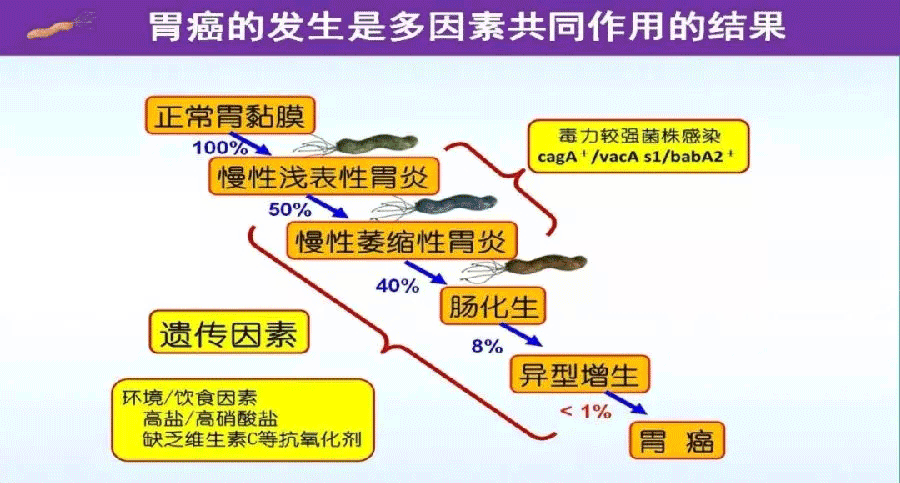 胃癌的发生是多因素共同作用的结果

正常胃黏膜

100%

慢性浅表性胃炎

50%

慢性萎缩性胃炎

40%

肠化生

8%

异型增生

< 1%

胃 癌

毒力较强菌株感染
cagA$^+$/vacA s1/babA2$^+$

遗传因素

环境/饮食因素
高盐/高硝酸盐
缺乏维生素C等抗氧化剂